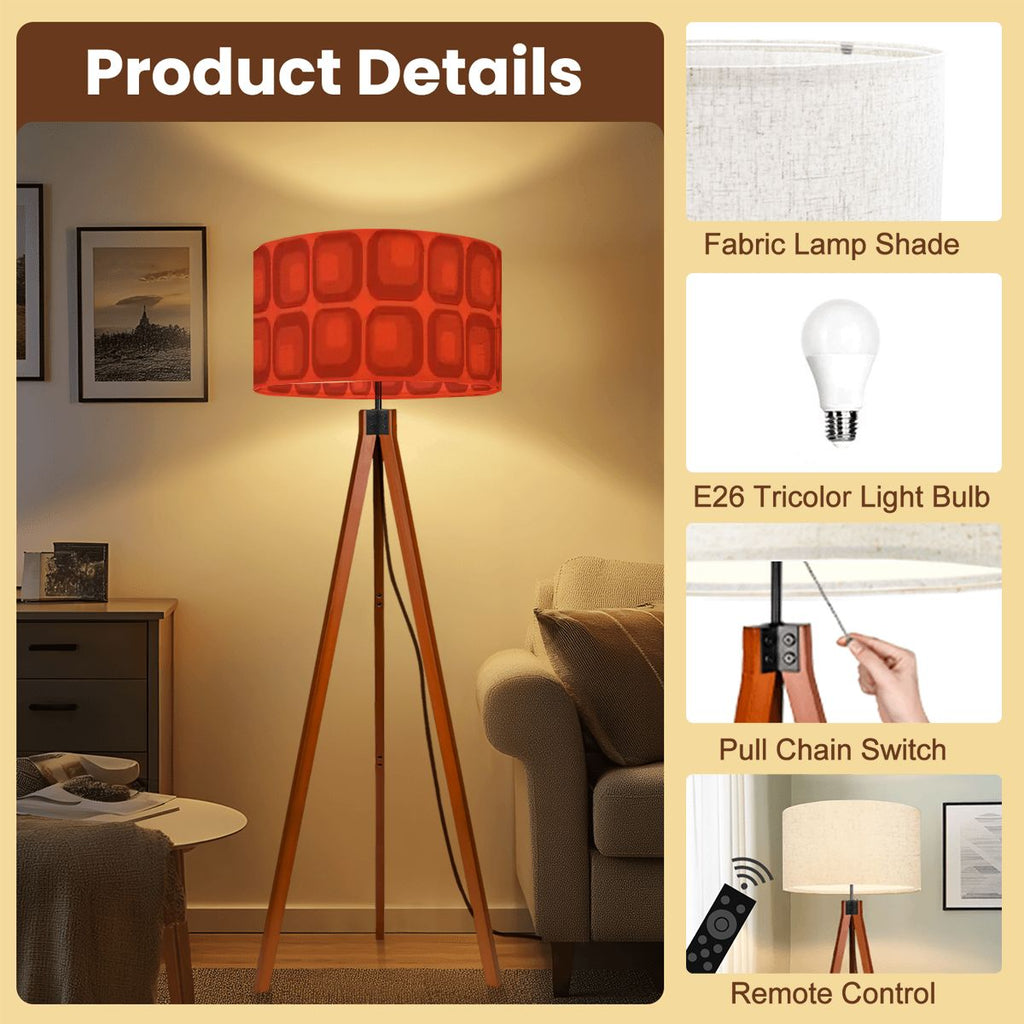 Product Details

Fabric Lamp Shade

E26 Tricolor Light Bulb

Pull Chain Switch

Remote Control